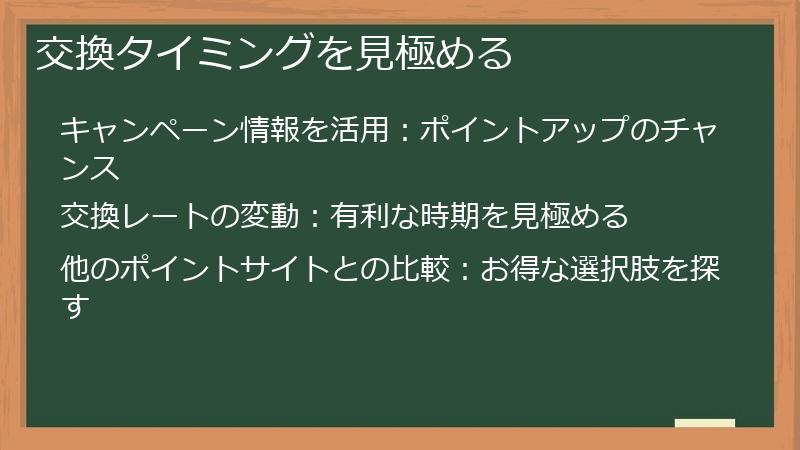 交換タイミングを見極める

キャンペーン情報を活用：ポイントアップのチャンス

交換レートの変動：有利な時期を見極める

他のポイントサイトとの比較：お得な選択肢を探す